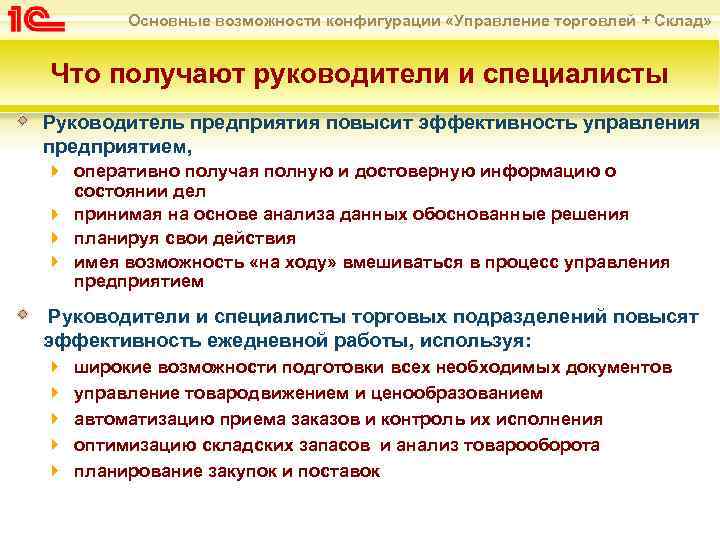 1С

Основные возможности конфигурации «Управление торговлей + Склад»

Что получают руководители и специалисты

Руководитель предприятия повысит эффективность управления предприятием,

оперативно получая полную и достоверную информацию о состоянии дел

принимая на основе анализа данных обоснованные решения

планируя свои действия

имея возможность «на ходу» вмешиваться в процесс управления предприятием

Руководители и специалисты торговых подразделений повысят эффективность ежедневной работы, используя:

широкие возможности подготовки всех необходимых документов

управление товародвижением и ценообразованием

автоматизацию приема заказов и контроль их исполнения

оптимизацию складских запасов и анализ товарооборота

планирование закупок и поставок